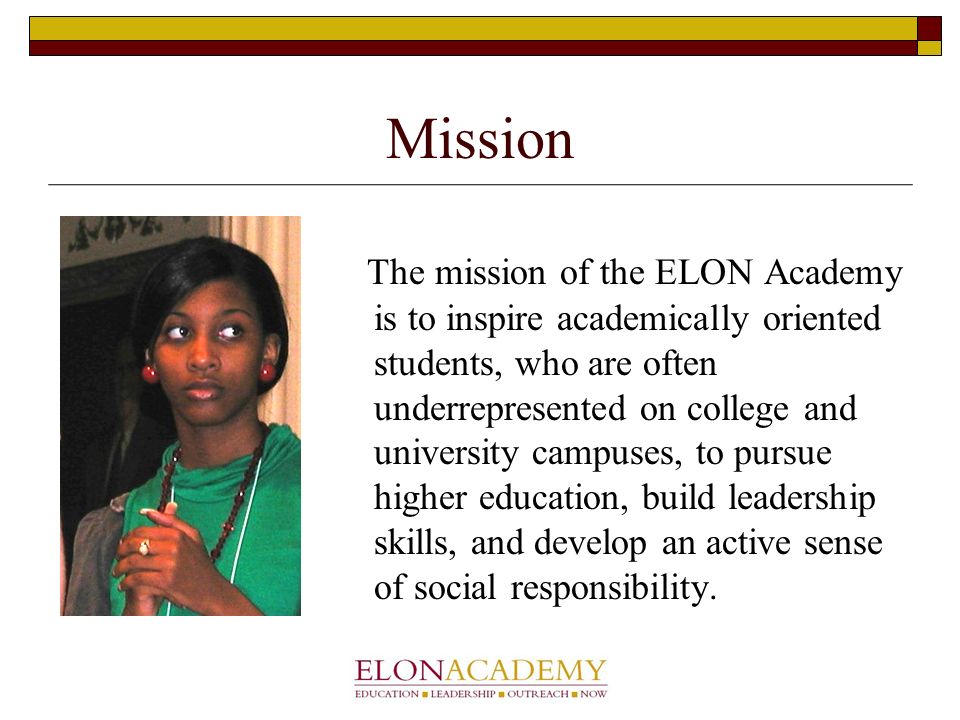 Mission

The mission of the ELON Academy is to inspire academically oriented students, who are often underrepresented on college and university campuses, to pursue higher education, build leadership skills, and develop an active sense of social responsibility.

ELONACADEMY
EDUCATION ■ LEADERSHIP ■ OUTREACH ■ NOW